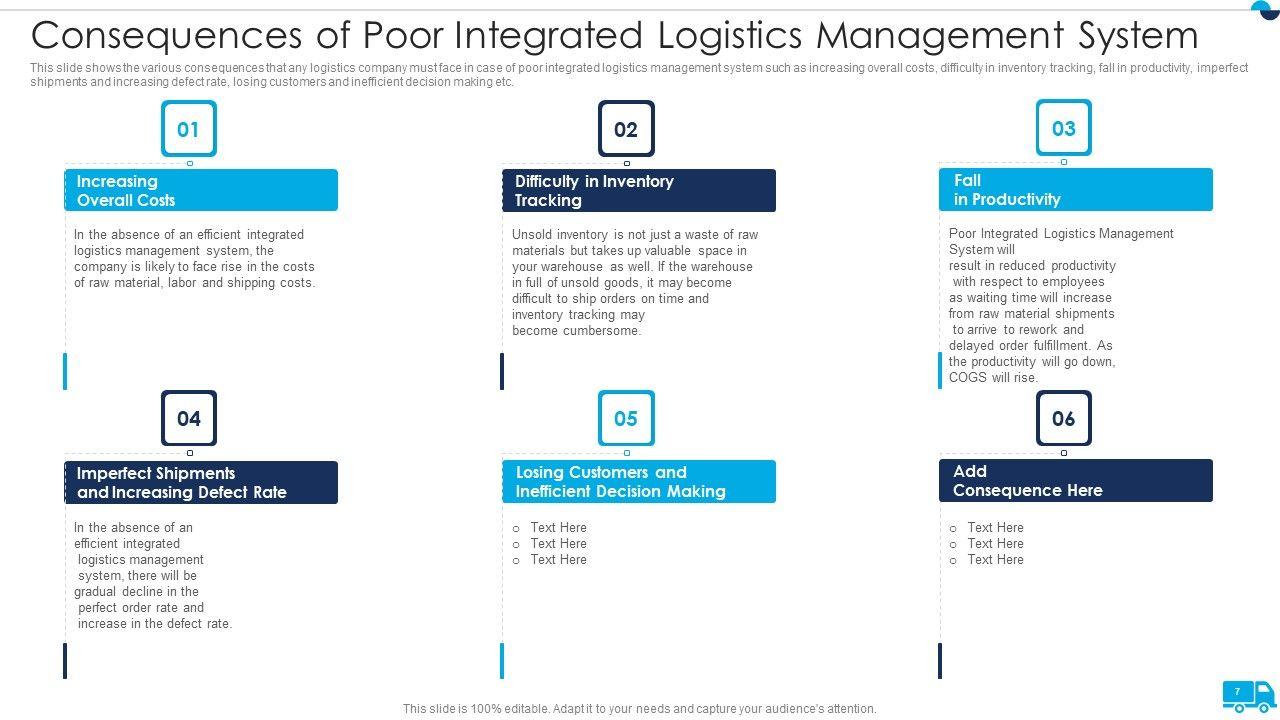 Consequences of Poor Integrated Logistics Management System

This slide shows the various consequences that any logistics company must face in case of poor integrated logistics management system such as increasing overall costs, difficulty in inventory tracking, fall in productivity, imperfect shipments and increasing defect rate, losing customers and inefficient decision making etc.

01

Increasing Overall Costs

In the absence of an efficient integrated logistics management system, the company is likely to face rise in the costs of raw material, labor and shipping costs.

02

Difficulty in Inventory Tracking

Unsold inventory is not just a waste of raw materials but takes up valuable space in your warehouse as well. If the warehouse in full of unsold goods, it may become difficult to ship orders on time and inventory tracking may become cumbersome.

03

Fall in Productivity

Poor Integrated Logistics Management System will result in reduced productivity with respect to employees as waiting time will increase from raw material shipments to arrive to rework and delayed order fulfillment. As the productivity will go down, COGS will rise.

04

Imperfect Shipments and Increasing Defect Rate

In the absence of an efficient integrated logistics management system, there will be gradual decline in the perfect order rate and increase in the defect rate.

05

Losing Customers and Inefficient Decision Making

o Text Here
o Text Here
o Text Here

06

Add Consequence Here

o Text Here
o Text Here
o Text Here

This slide is 100% editable. Adapt it to your needs and capture your audience's attention.

7